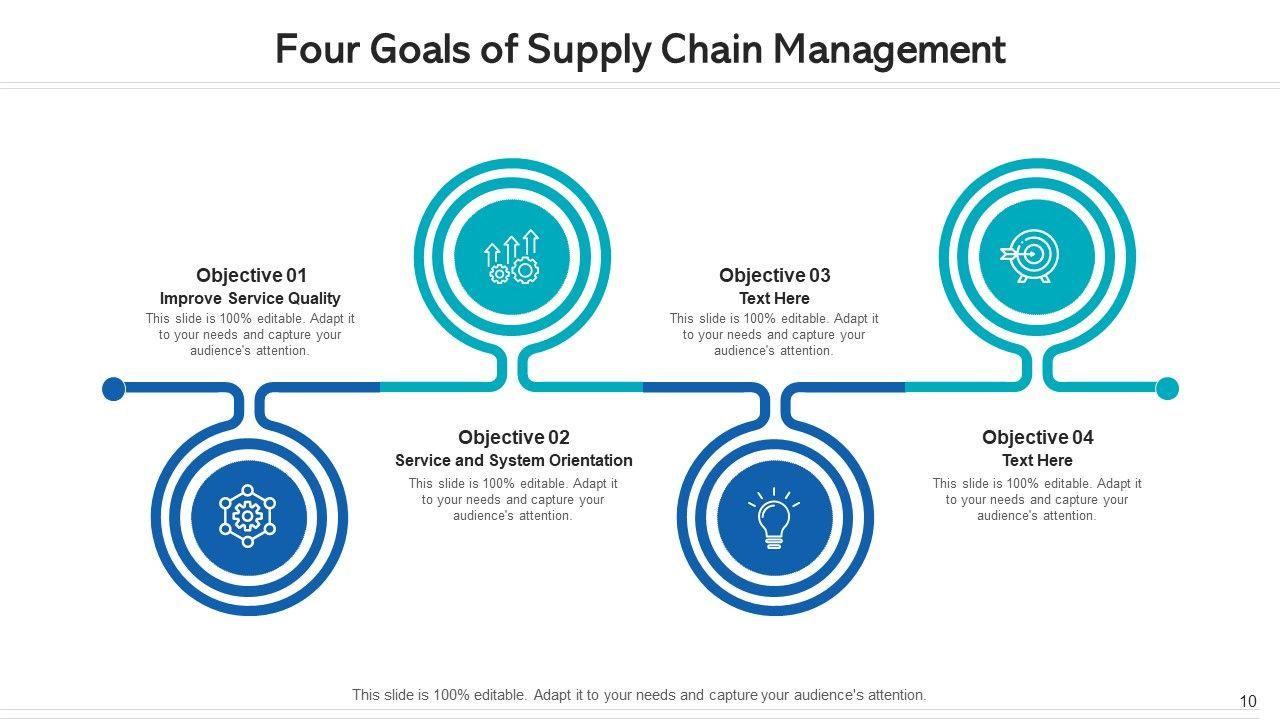 Four Goals of Supply Chain Management

Objective 01
Improve Service Quality
This slide is 100% editable. Adapt it to your needs and capture your audience's attention.

Objective 02
Service and System Orientation
This slide is 100% editable. Adapt it to your needs and capture your audience's attention.

Objective 03
Text Here
This slide is 100% editable. Adapt it to your needs and capture your audience's attention.

Objective 04
Text Here
This slide is 100% editable. Adapt it to your needs and capture your audience's attention.

This slide is 100% editable. Adapt it to your needs and capture your audience's attention.

10